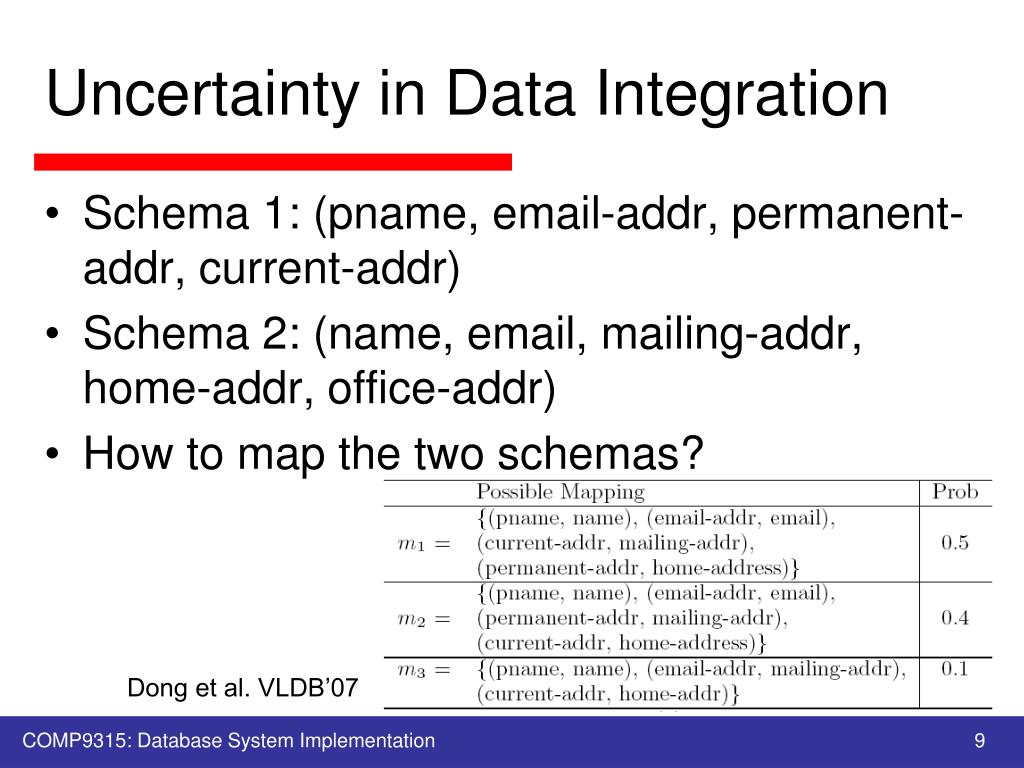 Uncertainty in Data Integration

• Schema 1: (pname, email-addr, permanent-addr, current-addr)
• Schema 2: (name, email, mailing-addr, home-addr, office-addr)
• How to map the two schemas?

| | Possible Mapping | Prob |
|---|---|---|
| $m_1 =$ | {(pname, name), (email-addr, email), (current-addr, mailing-addr), (permanent-addr, home-address)} | 0.5 |
| $m_2 =$ | {(pname, name), (email-addr, email), (permanent-addr, mailing-addr), (current-addr, home-address)} | 0.4 |
| $m_3 =$ | {(pname, name), (email-addr, mailing-addr), (current-addr, home-addr)} | 0.1 |

Dong et al. VLDB'07

COMP9315: Database System Implementation

9